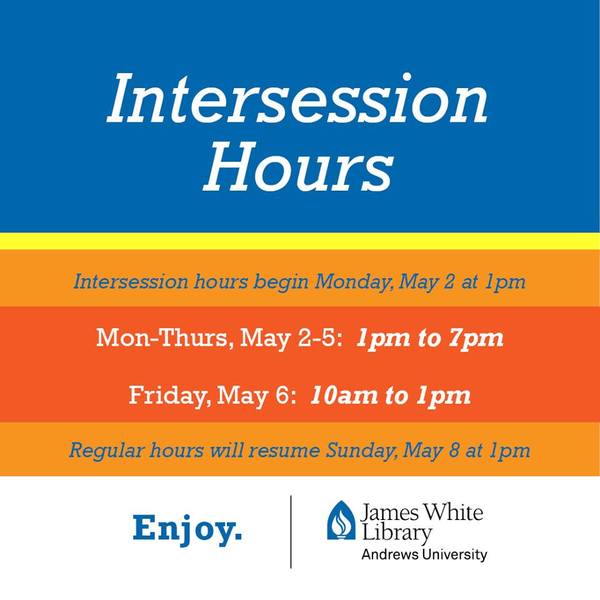 Intersession Hours

Intersession hours begin Monday, May 2 at 1pm

Mon-Thurs, May 2-5: 1pm to 7pm

Friday, May 6: 10am to 1pm

Regular hours will resume Sunday, May 8 at 1pm

Enjoy.

James White Library
Andrews University